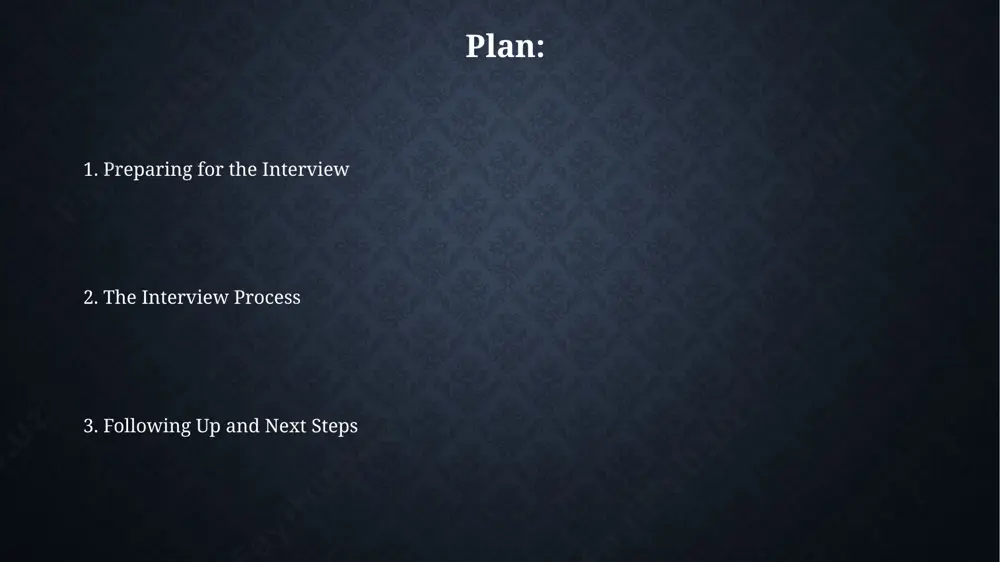 Plan:

1. Preparing for the Interview

2. The Interview Process

3. Following Up and Next Steps